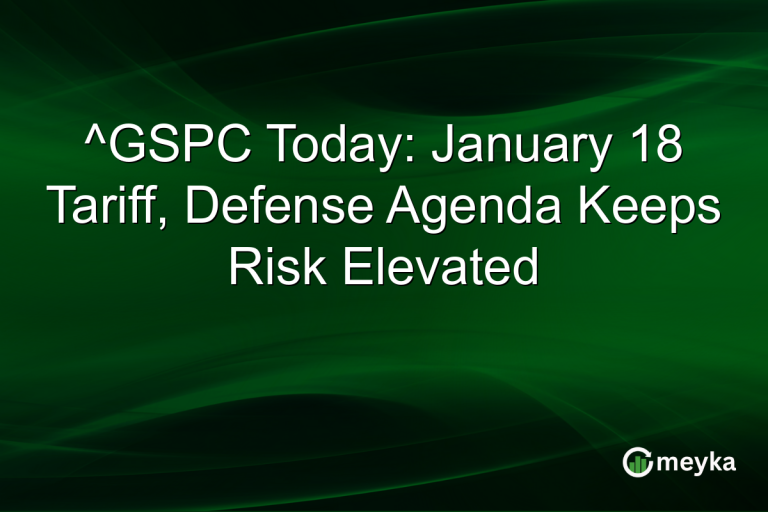 ^GSPC Today: January 18 Tariff, Defense Agenda Keeps Risk Elevated

meyka